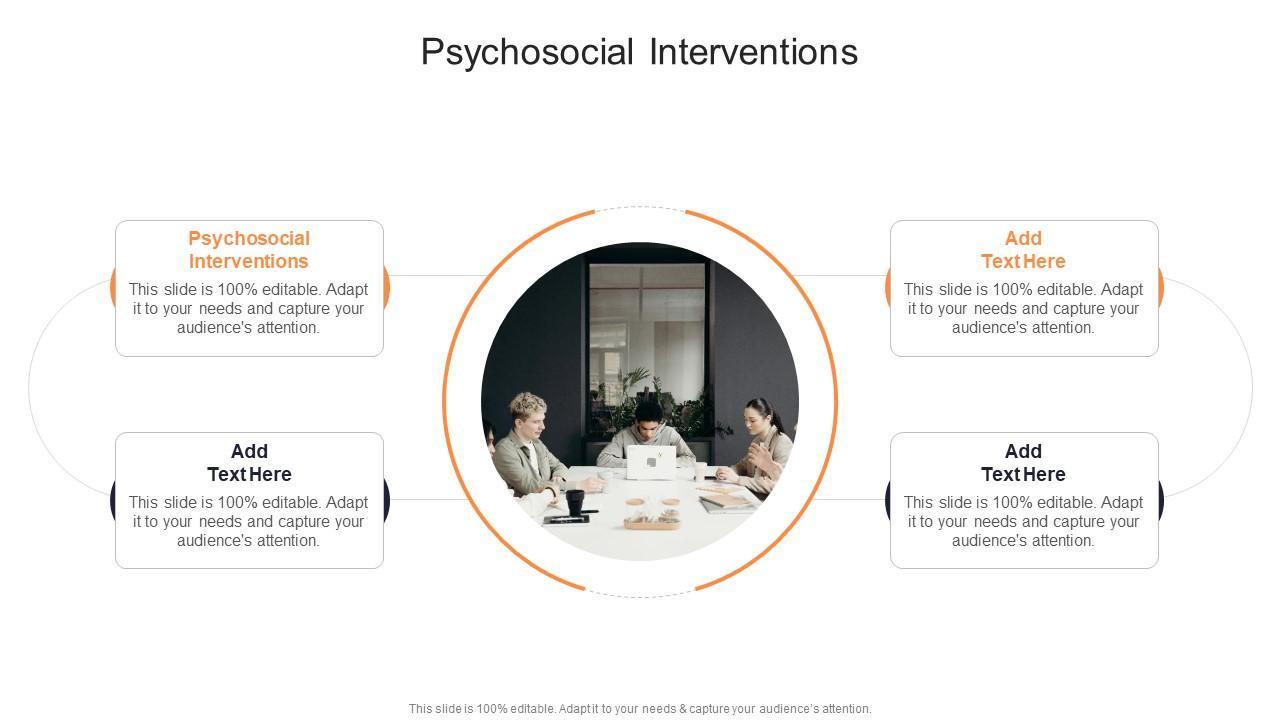 Psychosocial Interventions

Psychosocial Interventions
This slide is 100% editable. Adapt it to your needs and capture your audience's attention.

Add Text Here
This slide is 100% editable. Adapt it to your needs and capture your audience's attention.

Add Text Here
This slide is 100% editable. Adapt it to your needs and capture your audience's attention.

Add Text Here
This slide is 100% editable. Adapt it to your needs and capture your audience's attention.

This slide is 100% editable. Adapt it to your needs & capture your audience's attention.